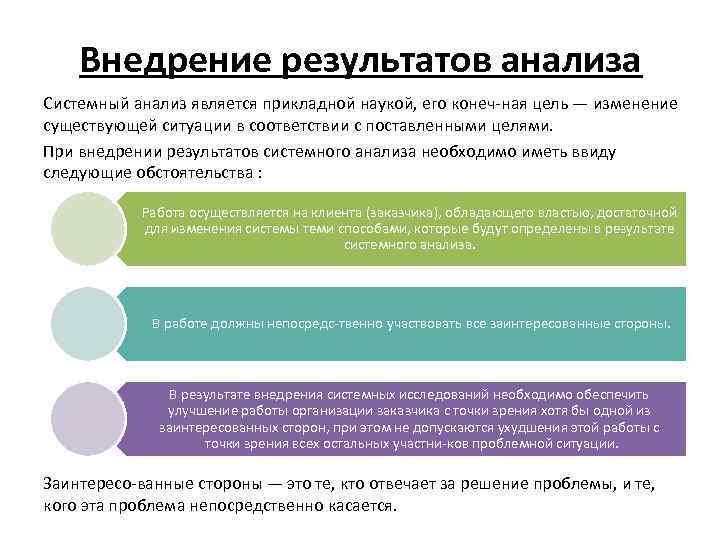 Внедрение результатов анализа

Системный анализ является прикладной наукой, его конеч-ная цель — изменение существующей ситуации в соответствии с поставленными целями.

При внедрении результатов системного анализа необходимо иметь ввиду следующие обстоятельства :

Работа осуществляется на клиента (заказчика), обладающего властью, достаточной для изменения системы теми способами, которые будут определены в результате системного анализа.

В работе должны непосредс-твенно участвовать все заинтересованные стороны.

В результате внедрения системных исследований необходимо обеспечить улучшение работы организации заказчика с точки зрения хотя бы одной из заинтересованных сторон, при этом не допускаются ухудшения этой работы с точки зрения всех остальных участни-ков проблемной ситуации.

Заинтересо-ванные стороны — это те, кто отвечает за решение проблемы, и те, кого эта проблема непосредственно касается.